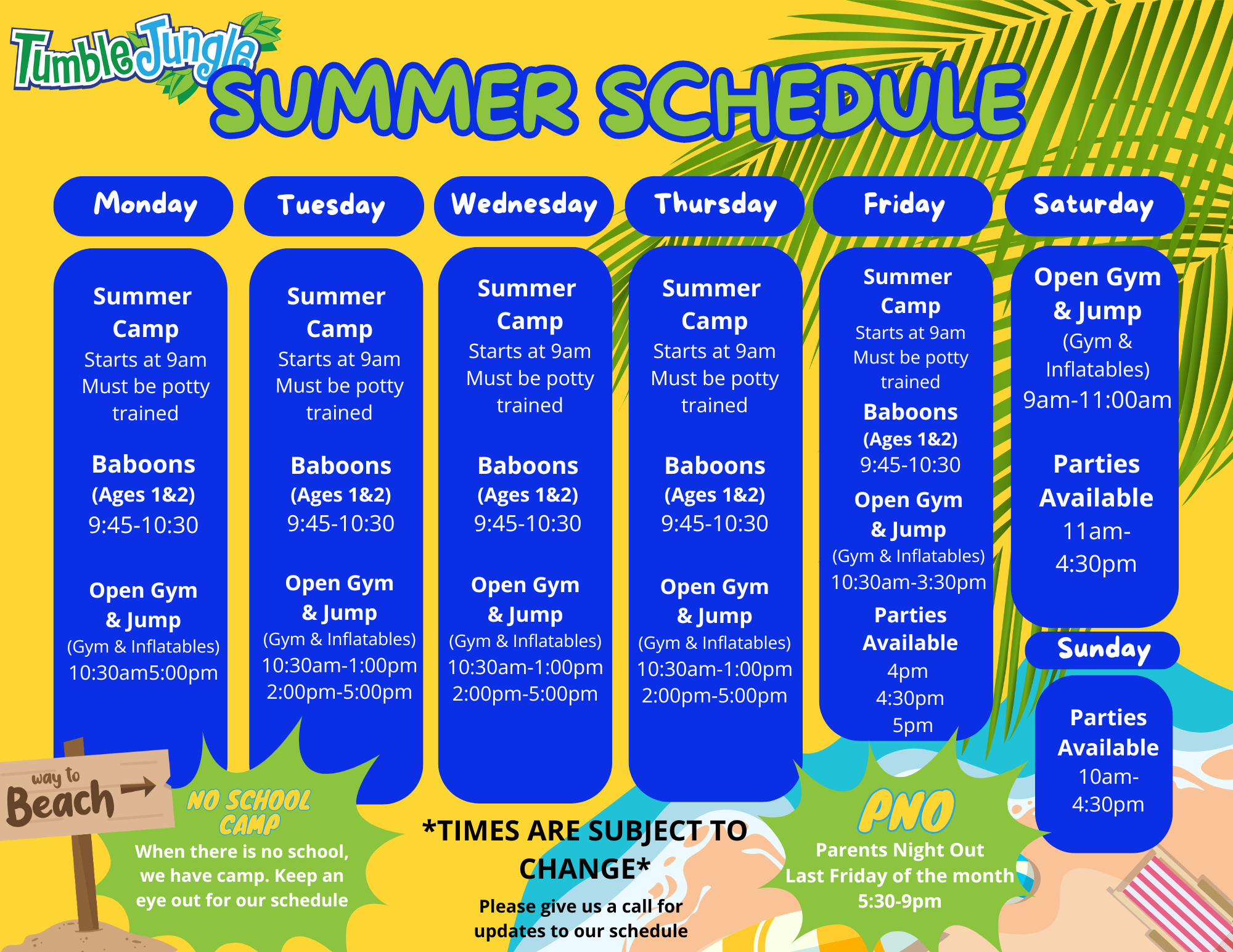 TumbleJungle

SUMMER SCHEDULE

Monday

Summer Camp
Starts at 9am
Must be potty trained

Baboons
(Ages 1&2)
9:45-10:30

Open Gym & Jump
(Gym & Inflatables)
10:30am5:00pm

Tuesday

Summer Camp
Starts at 9am
Must be potty trained

Baboons
(Ages 1&2)
9:45-10:30

Open Gym & Jump
(Gym & Inflatables)
10:30am-1:00pm
2:00pm-5:00pm

Wednesday

Summer Camp
Starts at 9am
Must be potty trained

Baboons
(Ages 1&2)
9:45-10:30

Open Gym & Jump
(Gym & Inflatables)
10:30am-1:00pm
2:00pm-5:00pm

Thursday

Summer Camp
Starts at 9am
Must be potty trained

Baboons
(Ages 1&2)
9:45-10:30

Open Gym & Jump
(Gym & Inflatables)
10:30am-1:00pm
2:00pm-5:00pm

Friday

Summer Camp
Starts at 9am
Must be potty trained

Baboons
(Ages 1&2)
9:45-10:30

Open Gym & Jump
(Gym & Inflatables)
10:30am-3:30pm

Parties Available
4pm
4:30pm
5pm

Saturday

Open Gym & Jump
(Gym & Inflatables)
9am-11:00am

Parties Available
11am-4:30pm

Sunday

Parties Available
10am-4:30pm

way to Beach

NO SCHOOL CAMP
When there is no school, we have camp. Keep an eye out for our schedule

*TIMES ARE SUBJECT TO CHANGE*
Please give us a call for updates to our schedule

PNO
Parents Night Out
Last Friday of the month
5:30-9pm